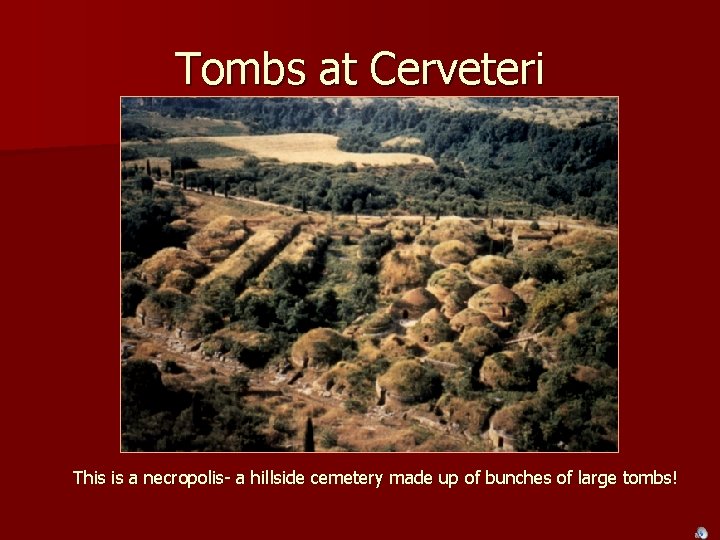 Tombs at Cerveteri

This is a necropolis- a hillside cemetery made up of bunches of large tombs!